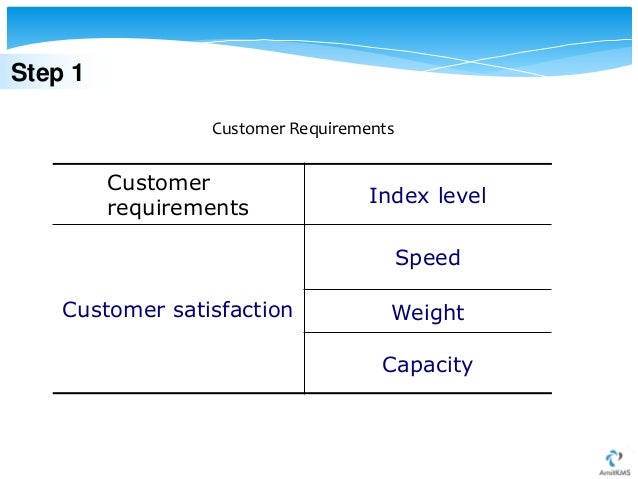 Step 1

Customer Requirements

| Customer requirements | Index level |
|---|---|
| Customer satisfaction | Speed |
| | Weight |
| | Capacity |

AmitKMS